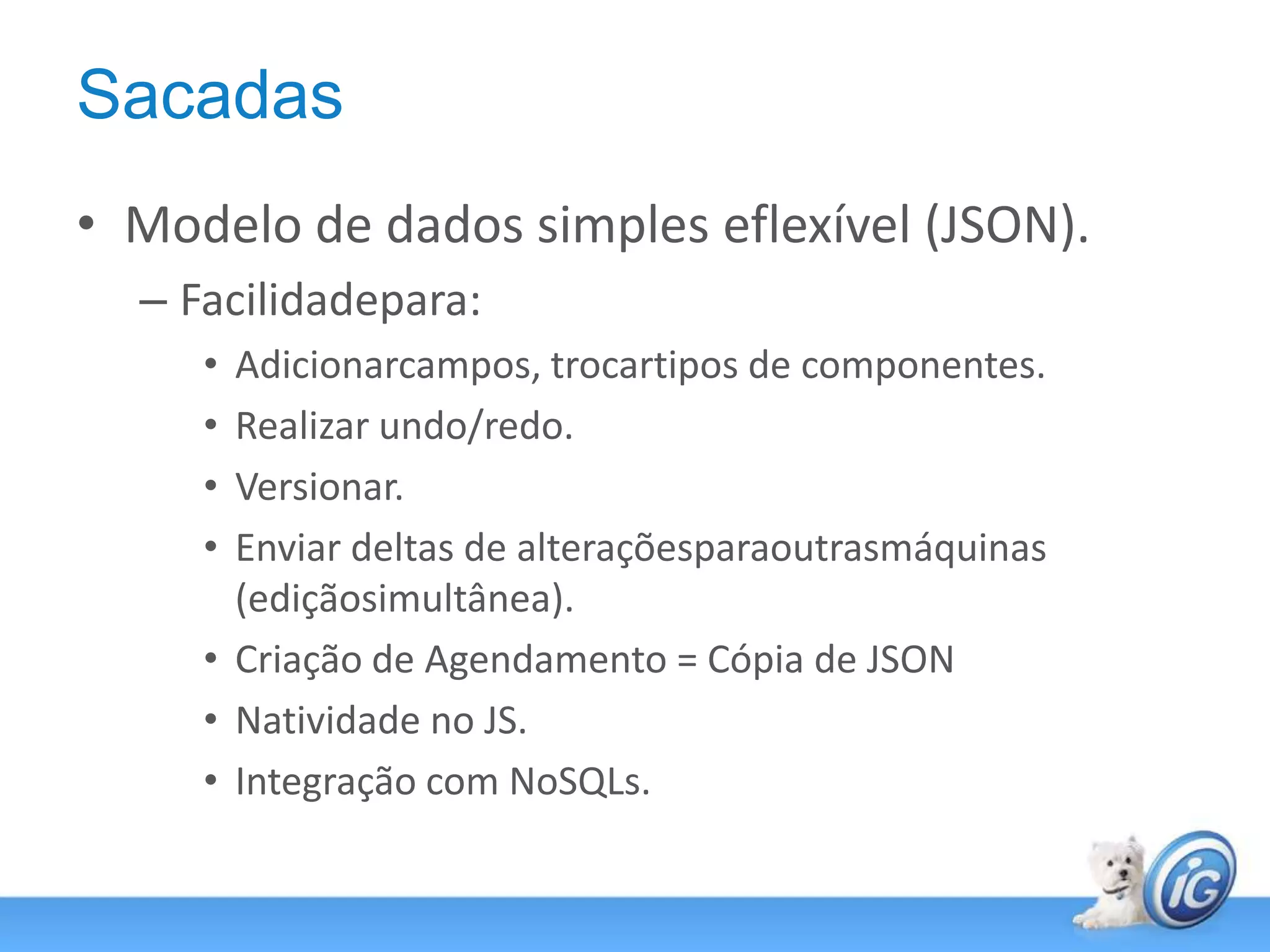 Sacadas

• Modelo de dados simples eflexível (JSON).
– Facilidadepara:
• Adicionarcampos, trocartipos de componentes.
• Realizar undo/redo.
• Versionar.
• Enviar deltas de alteraçõesparaoutrasmáquinas (ediçãosimultânea).
• Criação de Agendamento = Cópia de JSON
• Natividade no JS.
• Integração com NoSQLs.

iG